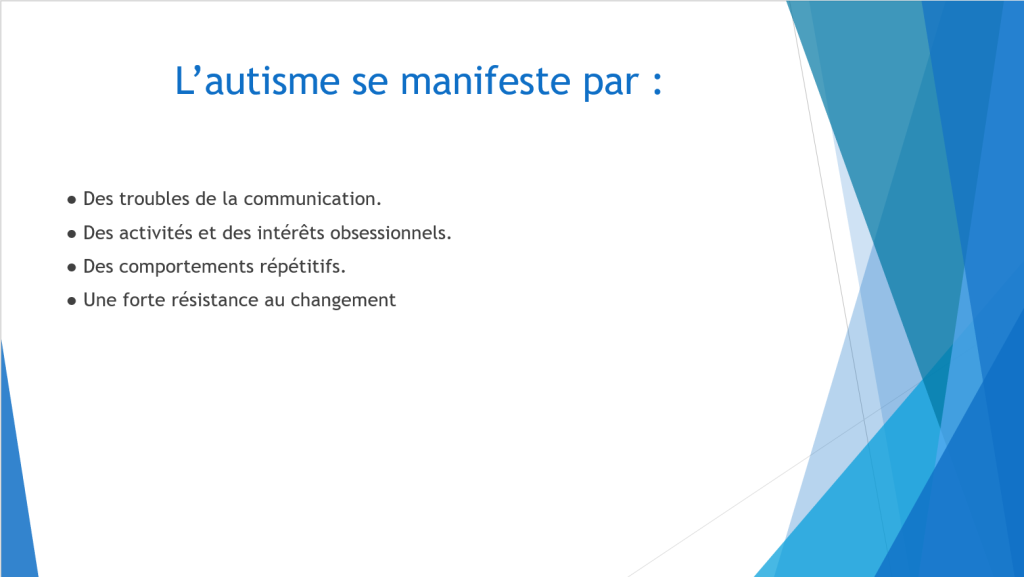 L’autisme se manifeste par :

● Des troubles de la communication.
● Des activités et des intérêts obsessionnels.
● Des comportements répétitifs.
● Une forte résistance au changement